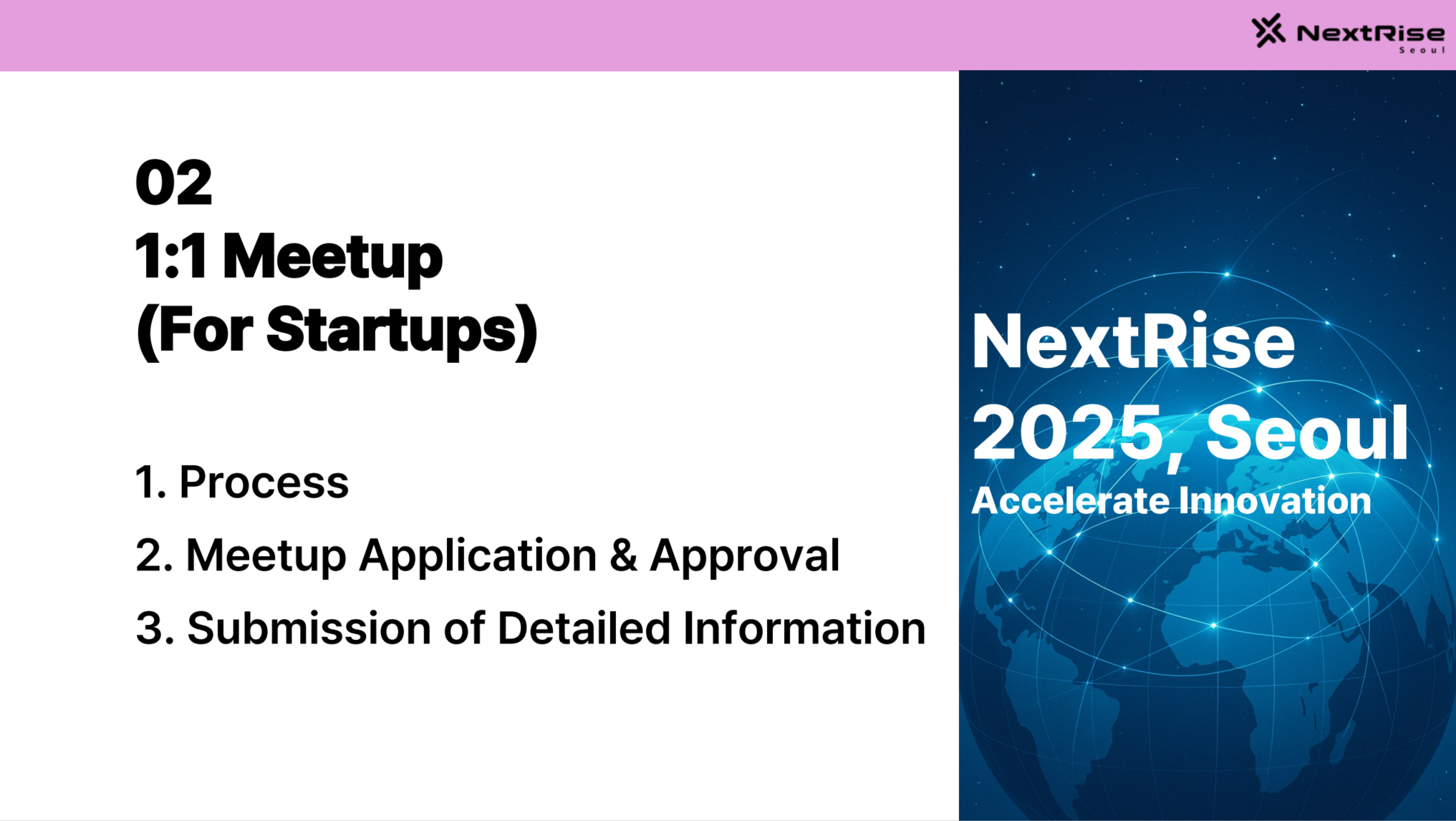 NextRise
Seoul

02
1:1 Meetup
(For Startups)

1. Process
2. Meetup Application & Approval
3. Submission of Detailed Information

NextRise
2025, Seoul
Accelerate Innovation